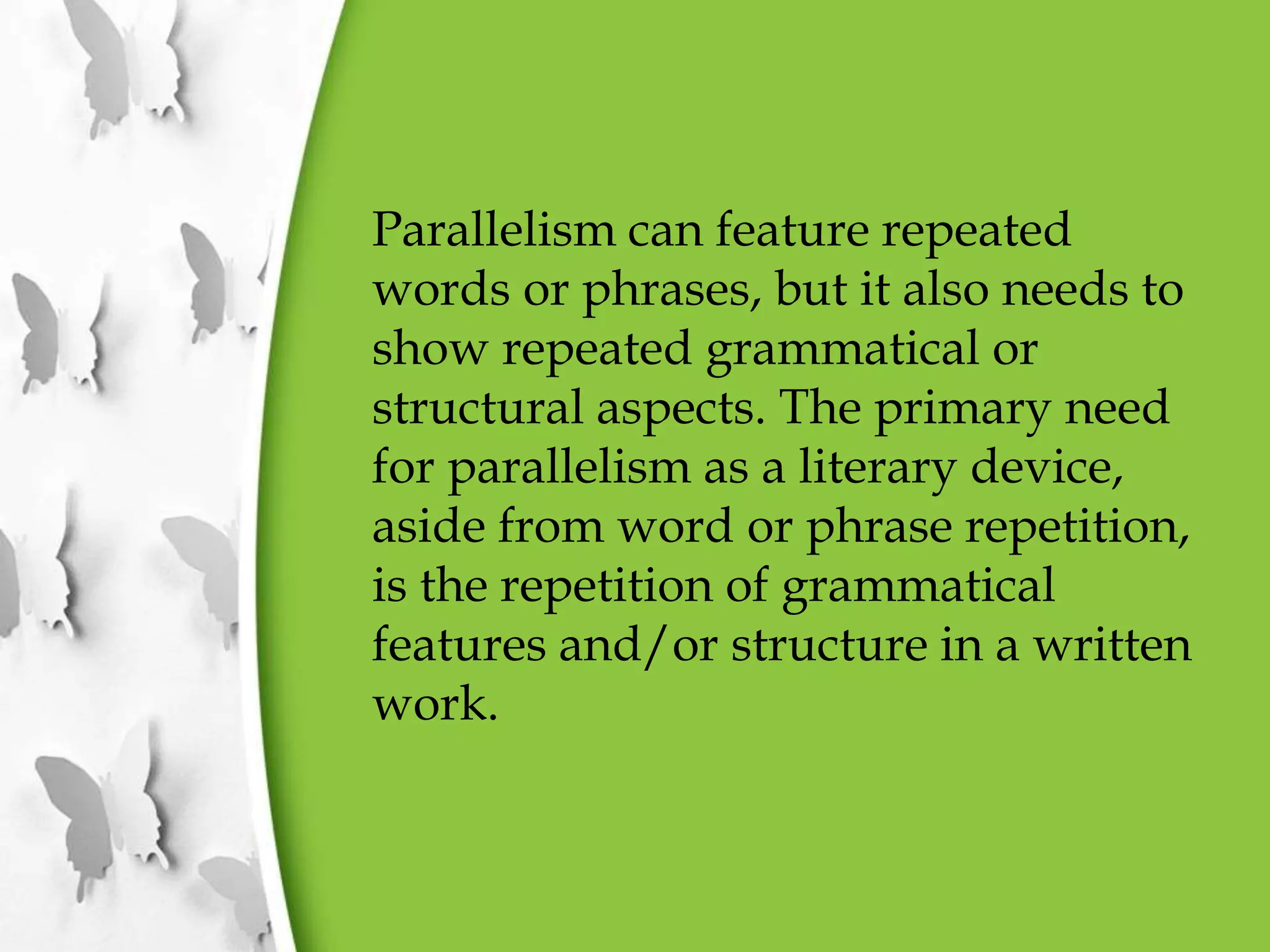 Parallelism can feature repeated words or phrases, but it also needs to show repeated grammatical or structural aspects. The primary need for parallelism as a literary device, aside from word or phrase repetition, is the repetition of grammatical features and/or structure in a written work.